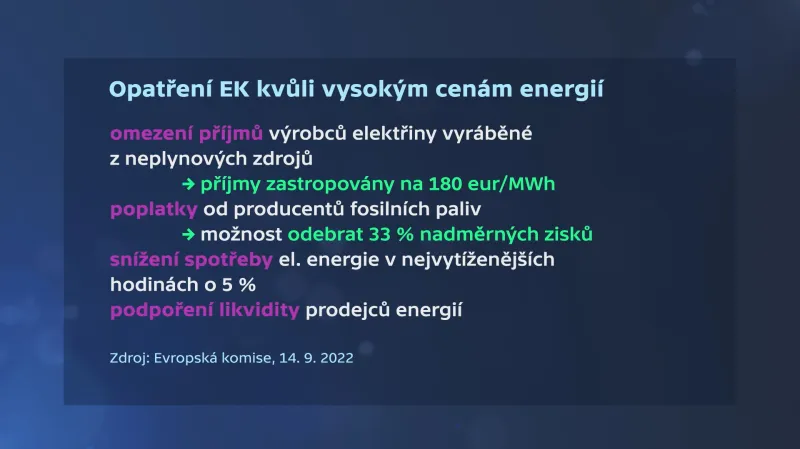 Opatření EK kvůli vysokým cenám energií

omezení příjmů výrobců elektřiny vyráběné z neplynových zdrojů
→ příjmy zastropovány na 180 eur/MWh
poplatky od producentů fosilních paliv
→ možnost odebrat 33 % nadměrných zisků
snížení spotřeby el. energie v nejvytíženějších hodinách o 5 %
podpoření likvidity prodejců energií

Zdroj: Evropská komise, 14. 9. 2022